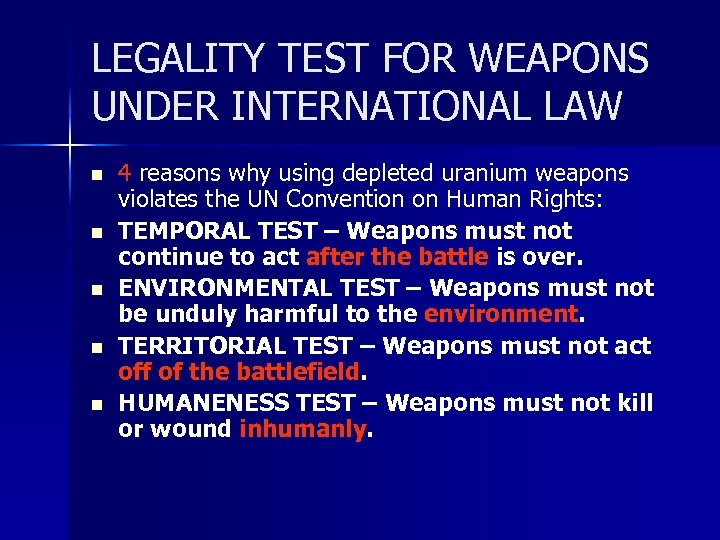 LEGALITY TEST FOR WEAPONS UNDER INTERNATIONAL LAW

- 4 reasons why using depleted uranium weapons violates the UN Convention on Human Rights:
- TEMPORAL TEST – Weapons must not continue to act after the battle is over.
- ENVIRONMENTAL TEST – Weapons must not be unduly harmful to the environment.
- TERRITORIAL TEST – Weapons must not act off of the battlefield.
- HUMANENESS TEST – Weapons must not kill or wound inhumanly.